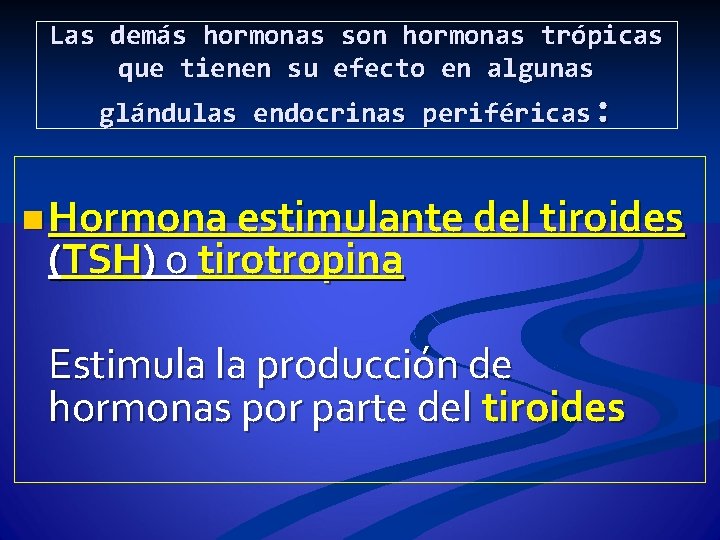 Las demás hormonas son hormonas trópicas que tienen su efecto en algunas glándulas endocrinas periféricas:

Hormona estimulante del tiroides (TSH) o tirotropina

Estimula la producción de hormonas por parte del tiroides